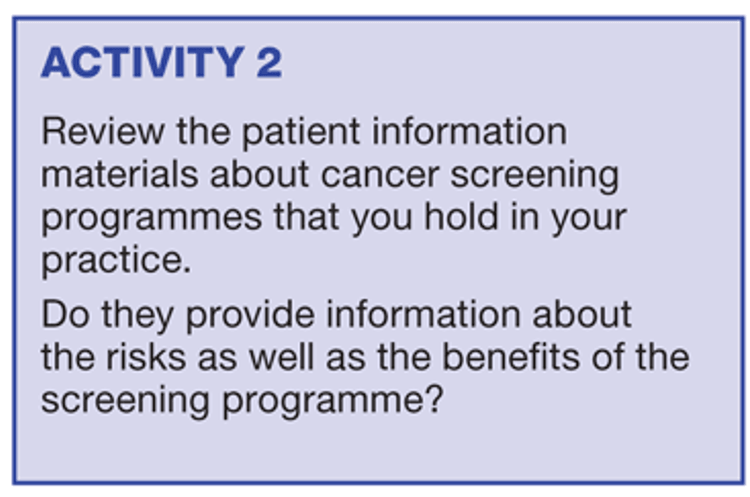 ACTIVITY 2

Review the patient information materials about cancer screening programmes that you hold in your practice.

Do they provide information about the risks as well as the benefits of the screening programme?